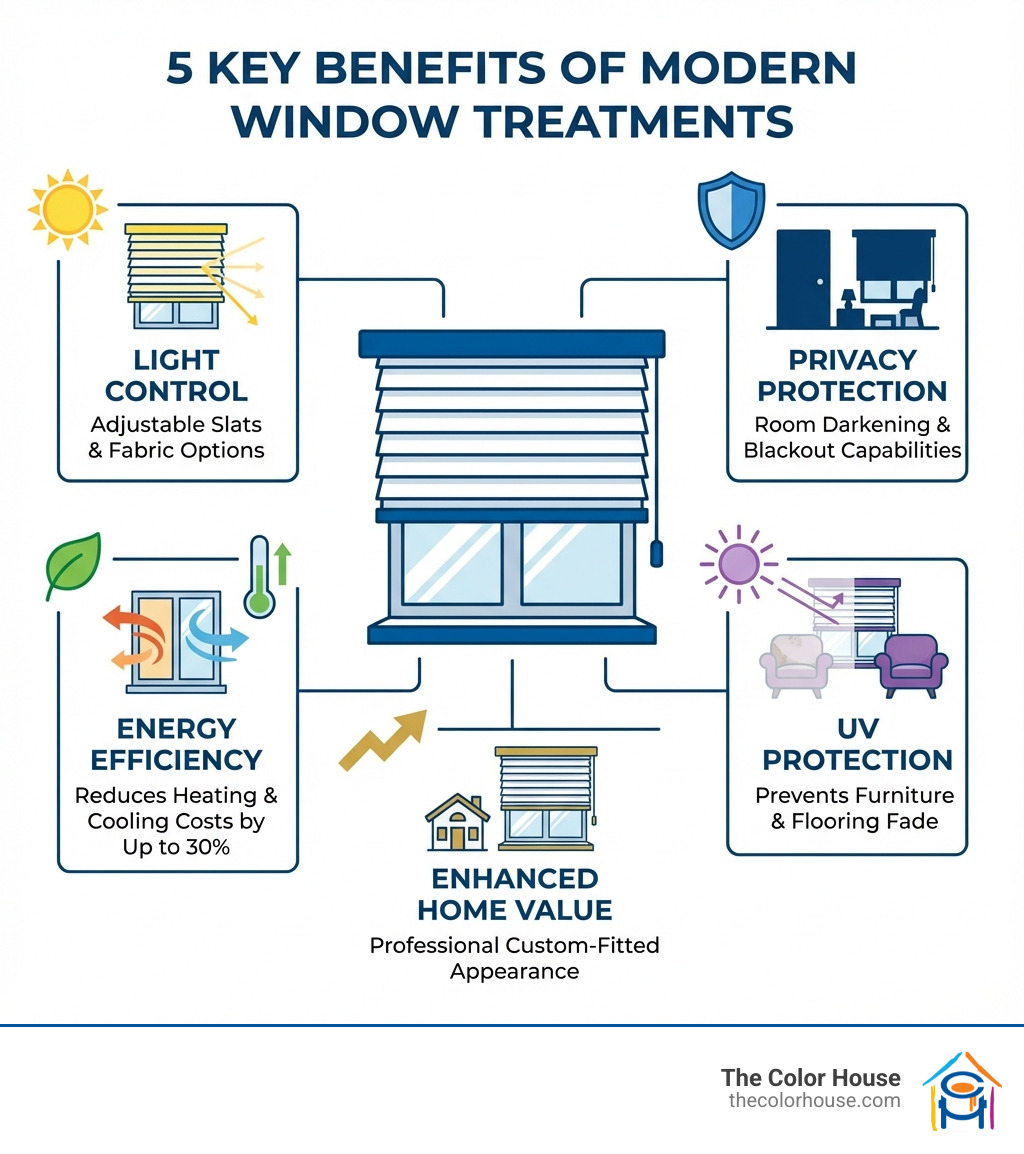 5 KEY BENEFITS OF MODERN WINDOW TREATMENTS

LIGHT CONTROL
Adjustable Slats & Fabric Options

PRIVACY PROTECTION
Room Darkening & Blackout Capabilities

ENERGY EFFICIENCY
Reduces Heating & Cooling Costs by Up to 30%

UV PROTECTION
Prevents Furniture & Flooring Fade

ENHANCED HOME VALUE
Professional Custom-Fitted Appearance

The Color House
thecolorhouse.com